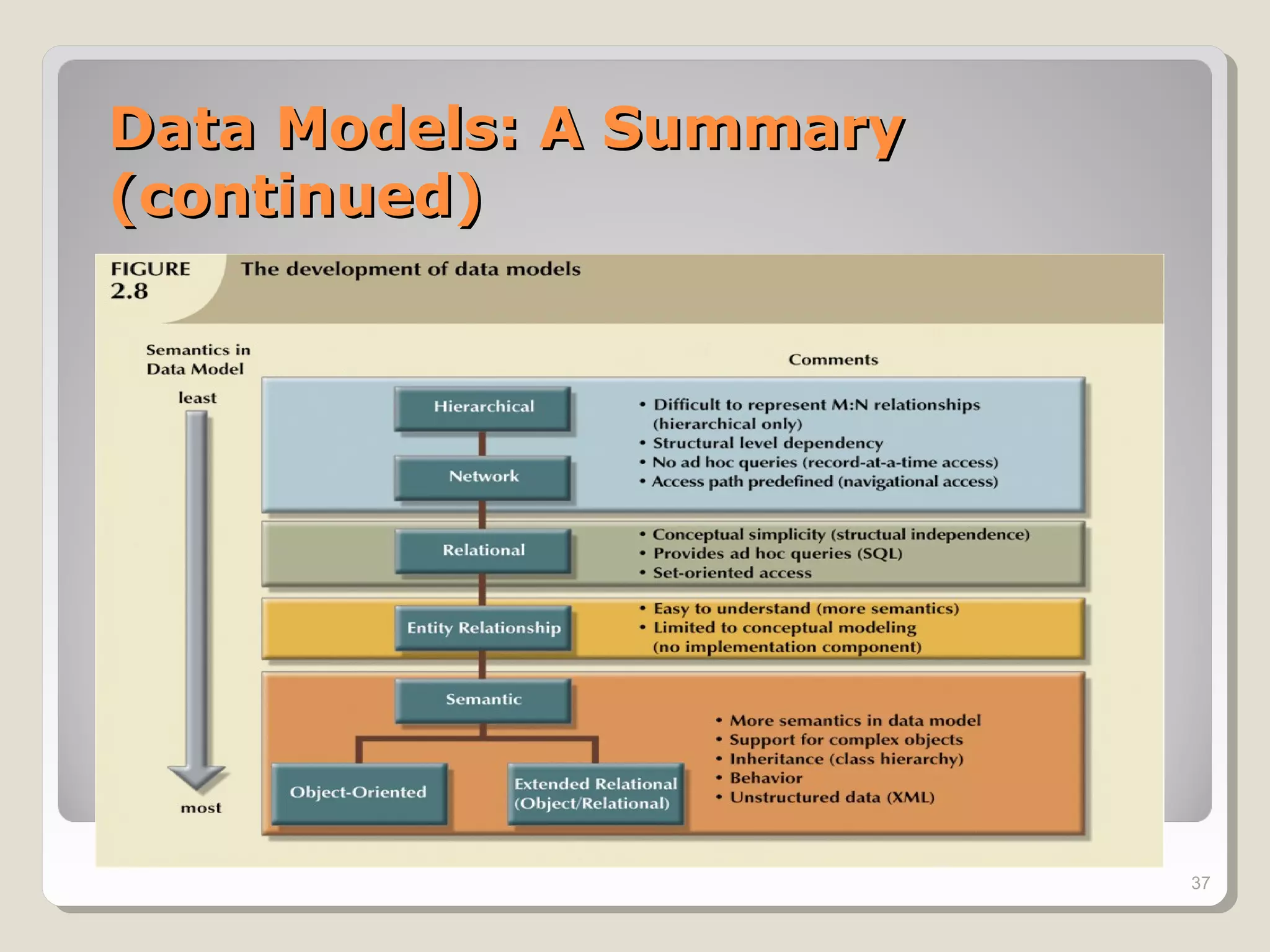 Data Models: A Summary (continued)

FIGURE 2.8

The development of data models

Semantics in Data Model

least

most

Comments

Hierarchical

Network

• Difficult to represent M:N relationships (hierarchical only)
• Structural level dependency
• No ad hoc queries (record-at-a-time access)
• Access path predefined (navigational access)

Relational

• Conceptual simplicity (structual independence)
• Provides ad hoc queries (SQL)
• Set-oriented access

Entity Relationship

• Easy to understand (more semantics)
• Limited to conceptual modeling (no implementation component)

Semantic

Object-Oriented

Extended Relational (Object/Relational)

• More semantics in data model
• Support for complex objects
• Inheritance (class hierarchy)
• Behavior
• Unstructured data (XML)

37